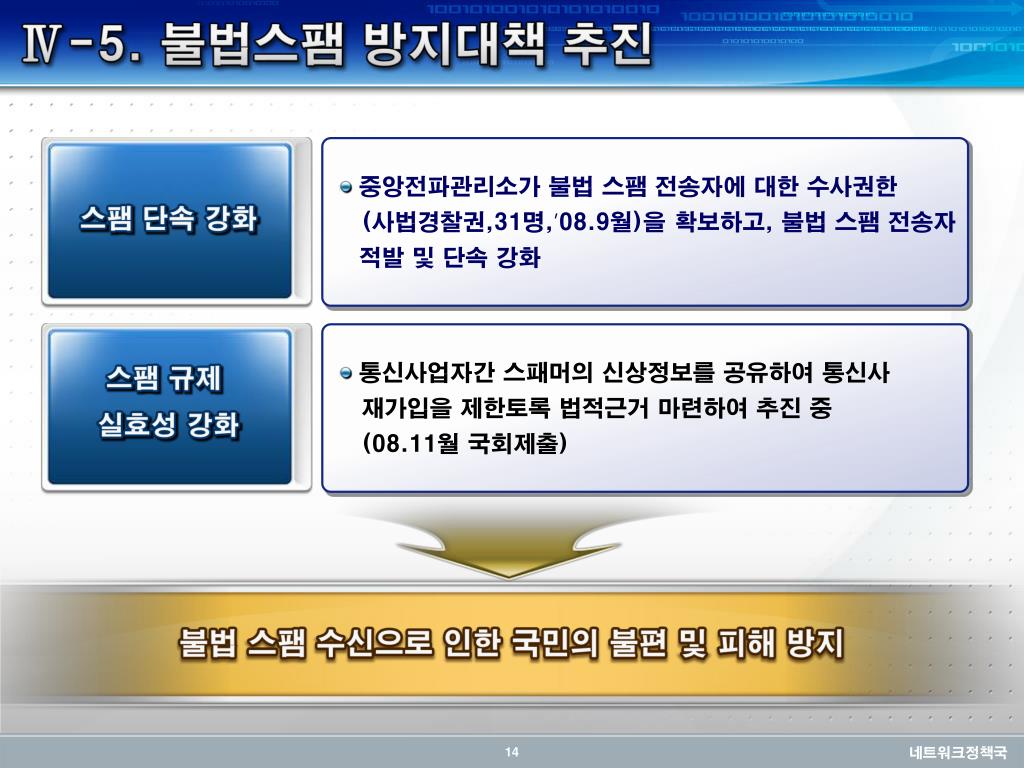 Ⅳ-5. 불법스팸 방지대책 추진

스팸 단속 강화

중앙전파관리소가 불법 스팸 전송자에 대한 수사권한 (사법경찰권,31명,′08.9월)을 확보하고, 불법 스팸 전송자 적발 및 단속 강화

스팸 규제 실효성 강화

통신사업자간 스패머의 신상정보를 공유하여 통신사 재가입을 제한토록 법적근거 마련하여 추진 중 (08.11월 국회제출)

불법 스팸 수신으로 인한 국민의 불편 및 피해 방지

14

네트워크정책국